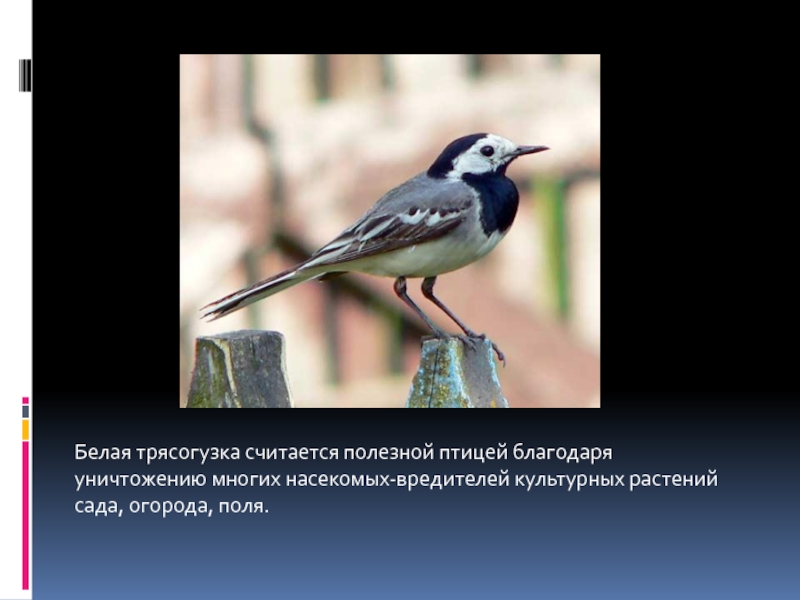 Белая трясогузка считается полезной птицей благодаря уничтожению многих насекомых-вредителей культурных растений сада, огорода, поля.